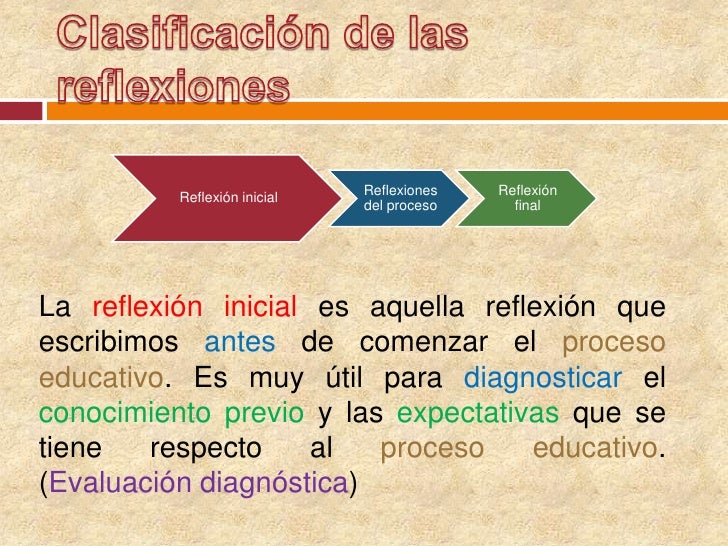 Clasificación de las reflexiones

Reflexión inicial

Reflexiones del proceso

Reflexión final

La reflexión inicial es aquella reflexión que escribimos antes de comenzar el proceso educativo. Es muy útil para diagnosticar el conocimiento previo y las expectativas que se tiene respecto al proceso educativo. (Evaluación diagnóstica)